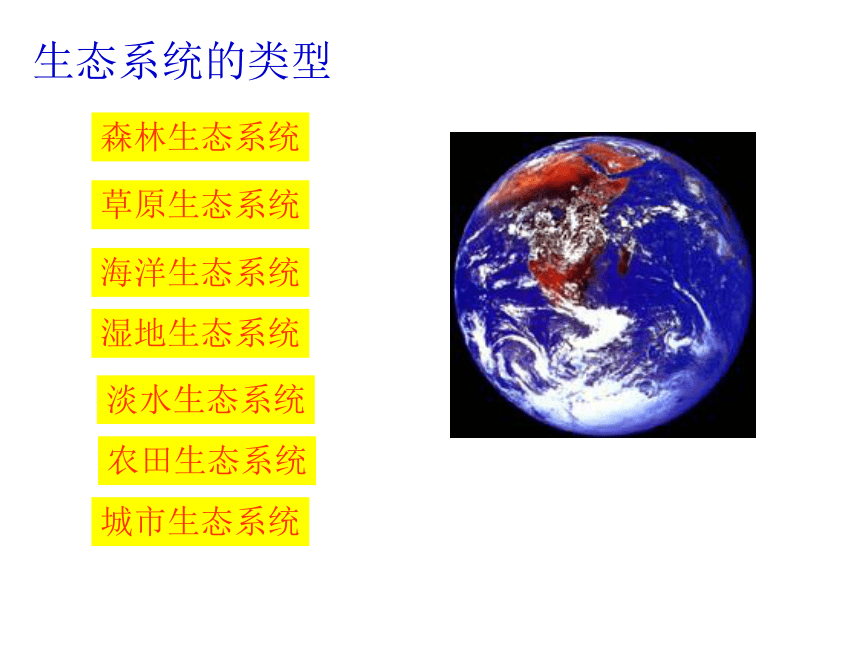 生态系统的类型

森林生态系统

草原生态系统

海洋生态系统

湿地生态系统

淡水生态系统

农田生态系统

城市生态系统